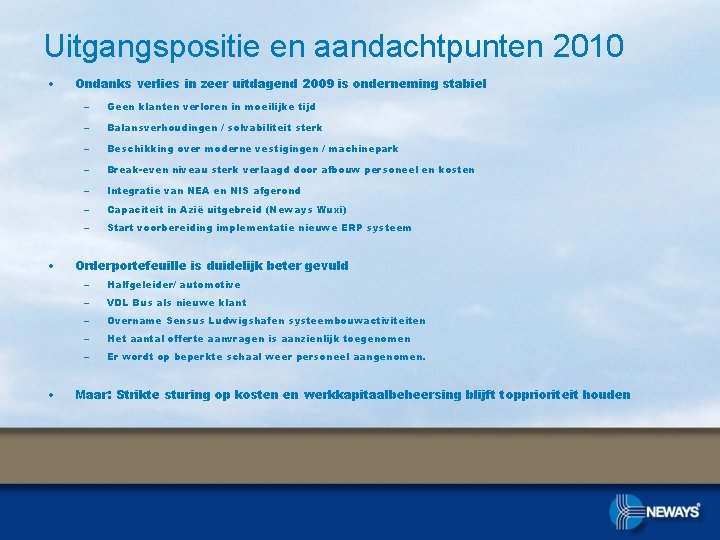 Uitgangspositie en aandachtpunten 2010

• Ondanks verlies in zeer uitdagend 2009 is onderneming stabiel
– Geen klanten verloren in moeilijke tijd
– Balansverhoudingen / solvabiliteit sterk
– Beschikking over moderne vestigingen / machinepark
– Break-even niveau sterk verlaagd door afbouw personeel en kosten
– Integratie van NEA en NIS afgerond
– Capaciteit in Azië uitgebreid (Neways Wuxi)
– Start voorbereiding implementatie nieuwe ERP systeem

• Orderportefeuille is duidelijk beter gevuld
– Halfgeleider/ automotive
– VDL Bus als nieuwe klant
– Overname Sensus Ludwigshafen systeembouwactiviteiten
– Het aantal offerte aanvragen is aanzienlijk toegenomen
– Er wordt op beperkte schaal weer personeel aangenomen.

• Maar: Strikte sturing op kosten en werkkapitaalbeheersing blijft topprioriteit houden

NEWAYS